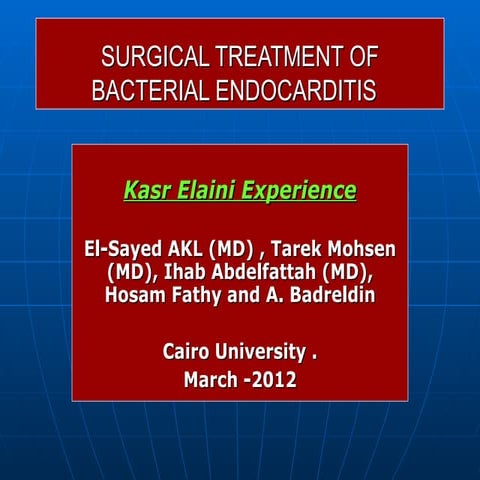 SURGICAL TREATMENT OF BACTERIAL ENDOCARDITIS

Kasr Elaini Experience

El-Sayed AKL (MD) , Tarek Mohsen (MD), Ihab Abdelfattah (MD), Hosam Fathy and A. Badreldin

Cairo University .
March -2012